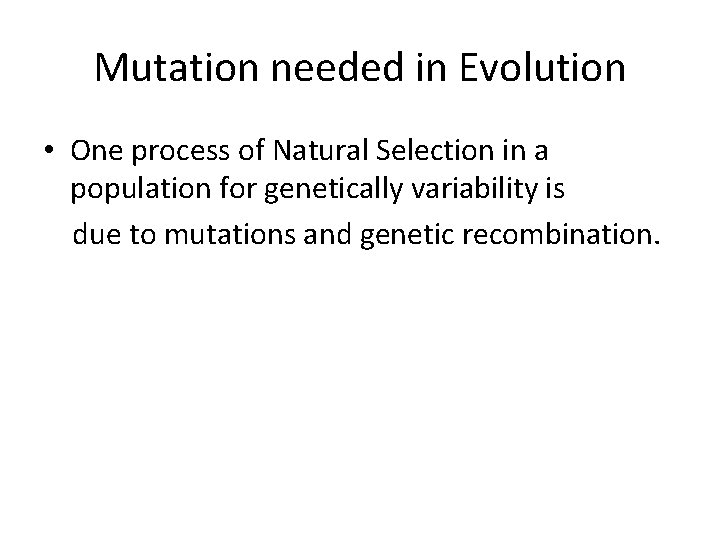 Mutation needed in Evolution

• One process of Natural Selection in a population for genetically variability is due to mutations and genetic recombination.